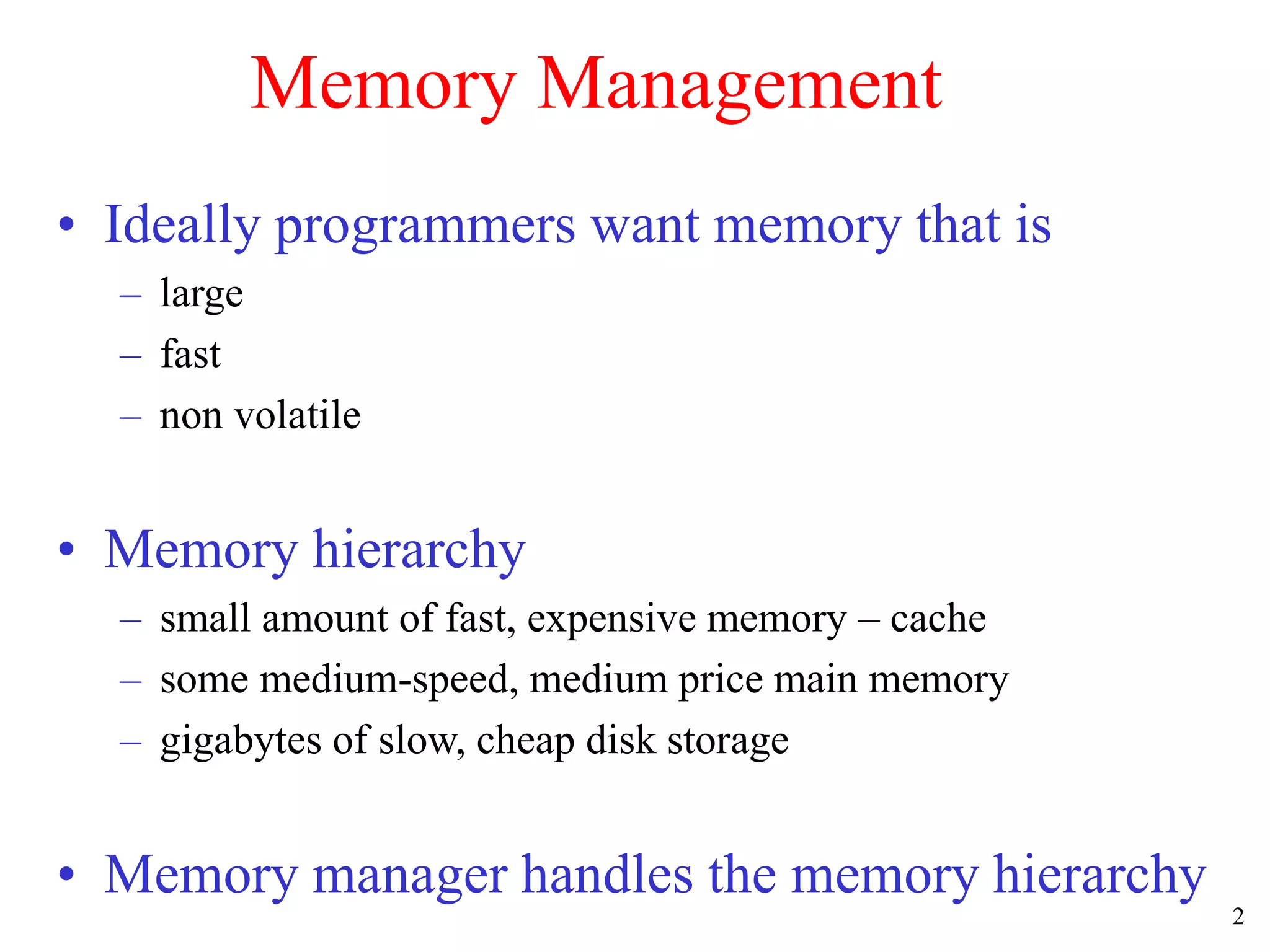 Memory Management

• Ideally programmers want memory that is
– large
– fast
– non volatile

• Memory hierarchy
– small amount of fast, expensive memory – cache
– some medium-speed, medium price main memory
– gigabytes of slow, cheap disk storage

• Memory manager handles the memory hierarchy

2